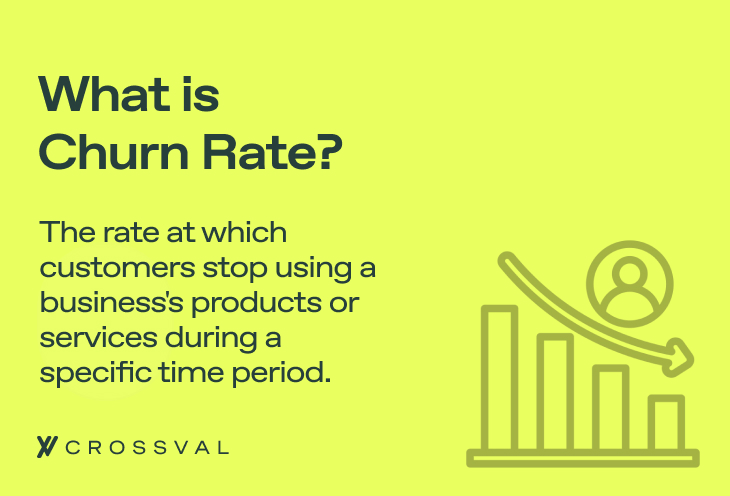 What is Churn Rate?

The rate at which customers stop using a business's products or services during a specific time period.

CROSSVAL